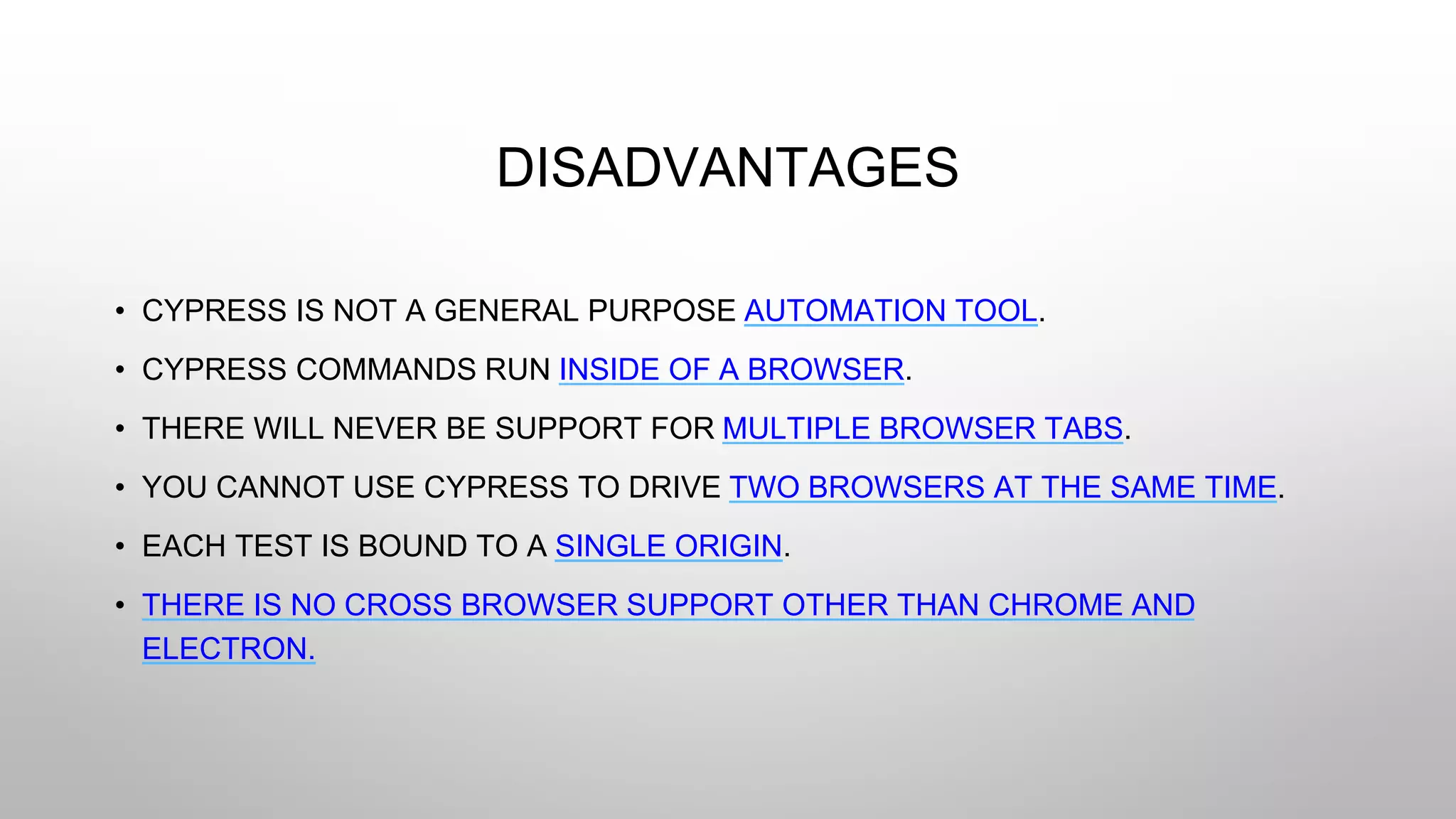 DISADVANTAGES

• CYPRESS IS NOT A GENERAL PURPOSE AUTOMATION TOOL.
• CYPRESS COMMANDS RUN INSIDE OF A BROWSER.
• THERE WILL NEVER BE SUPPORT FOR MULTIPLE BROWSER TABS.
• YOU CANNOT USE CYPRESS TO DRIVE TWO BROWSERS AT THE SAME TIME.
• EACH TEST IS BOUND TO A SINGLE ORIGIN.
• THERE IS NO CROSS BROWSER SUPPORT OTHER THAN CHROME AND ELECTRON.